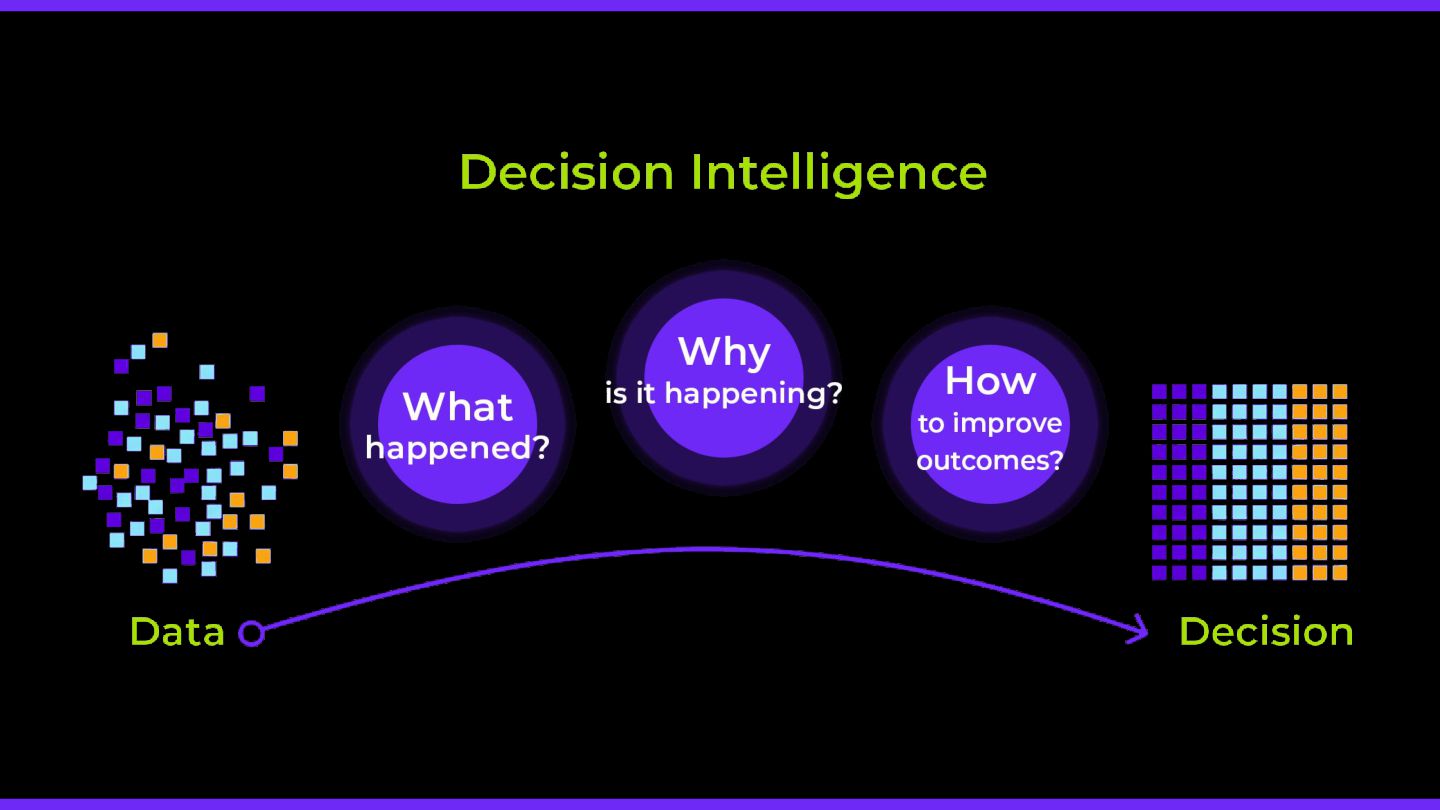 Decision Intelligence

What happened?

Why is it happening?

How to improve outcomes?

Data

Decision